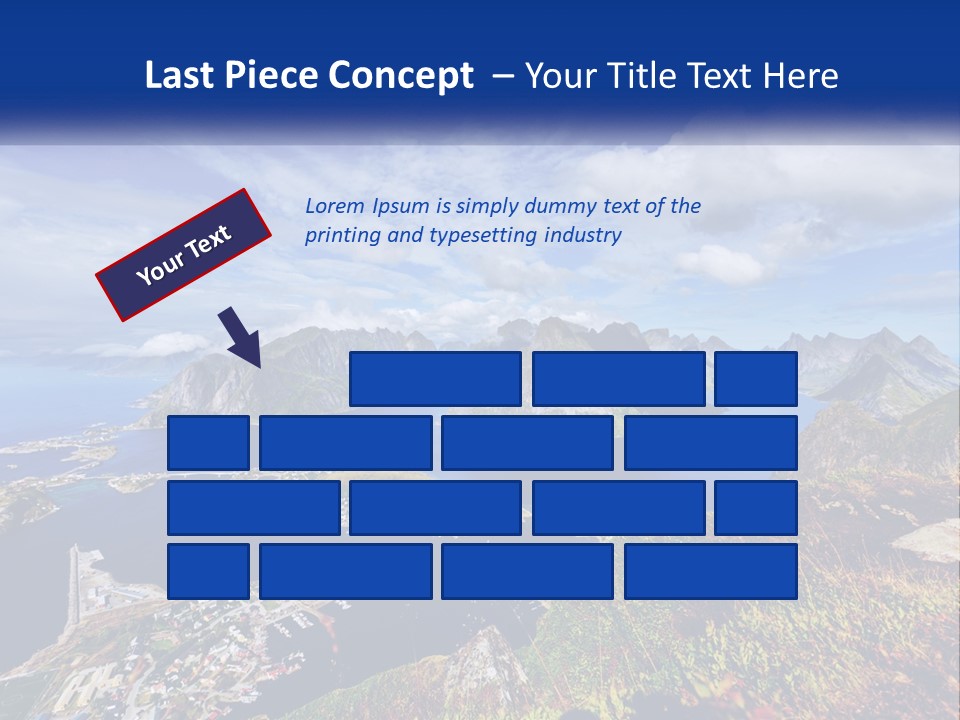 Last Piece Concept – Your Title Text Here

Your Text

Lorem Ipsum is simply dummy text of the printing and typesetting industry